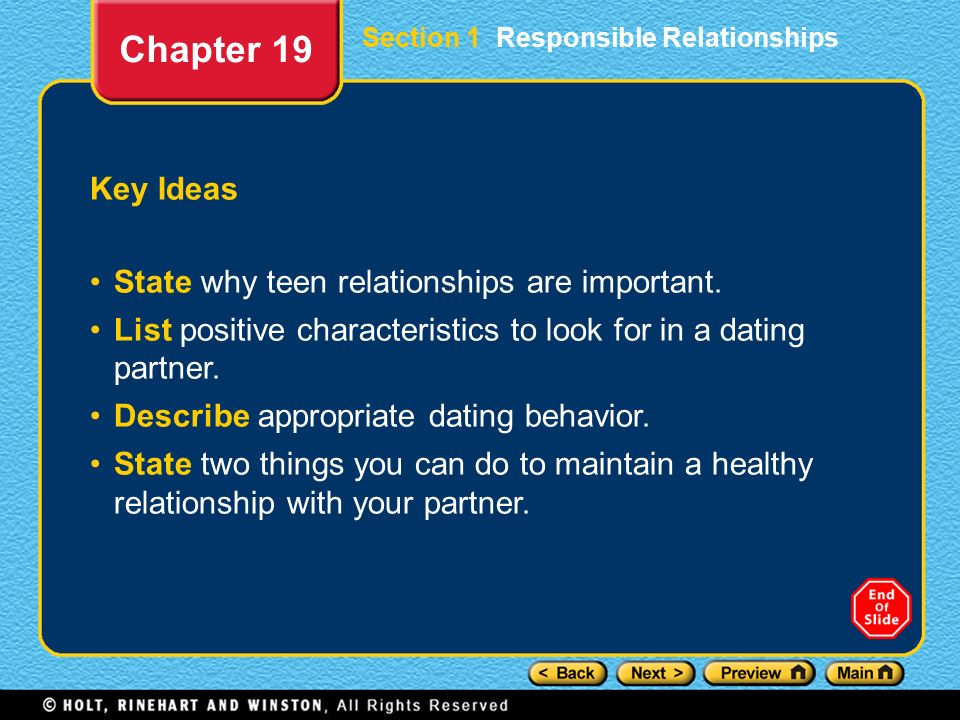 Chapter 19

Section 1 Responsible Relationships

Key Ideas

• State why teen relationships are important.
• List positive characteristics to look for in a dating partner.
• Describe appropriate dating behavior.
• State two things you can do to maintain a healthy relationship with your partner.

End Of Slide

< Back
Next >
Preview
Main

© HOLT, RINEHART AND WINSTON, All Rights Reserved